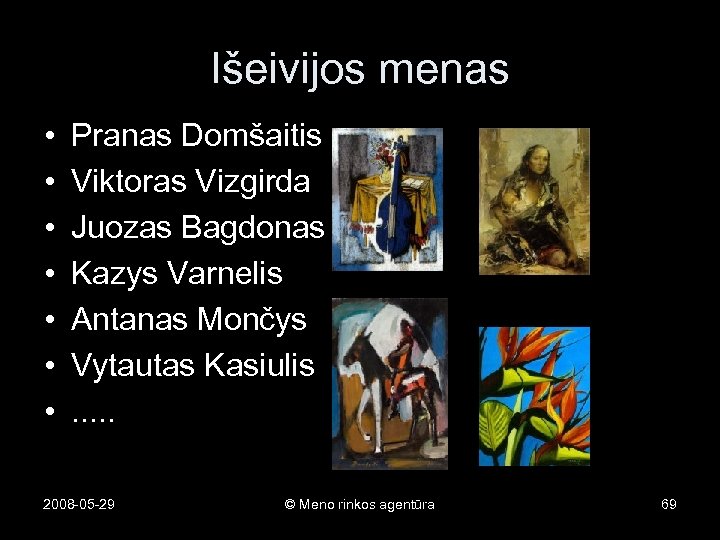 Išeivijos menas

• Pranas Domšaitis
• Viktoras Vizgirda
• Juozas Bagdonas
• Kazys Varnelis
• Antanas Mončys
• Vytautas Kasiulis
• .....

2008-05-29

© Meno rinkos agentūra

69